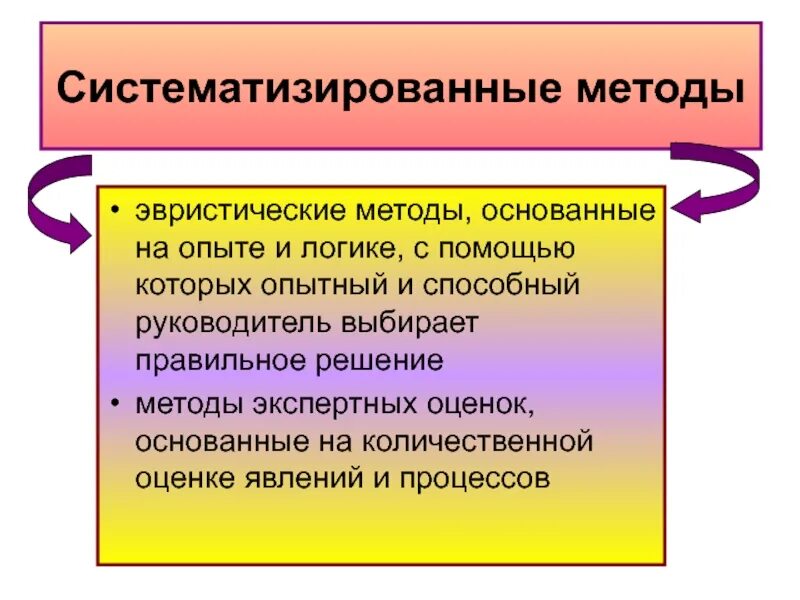 Систематизированные методы

• эвристические методы, основанные на опыте и логике, с помощью которых опытный и способный руководитель выбирает правильное решение

• методы экспертных оценок, основанные на количественной оценке явлений и процессов